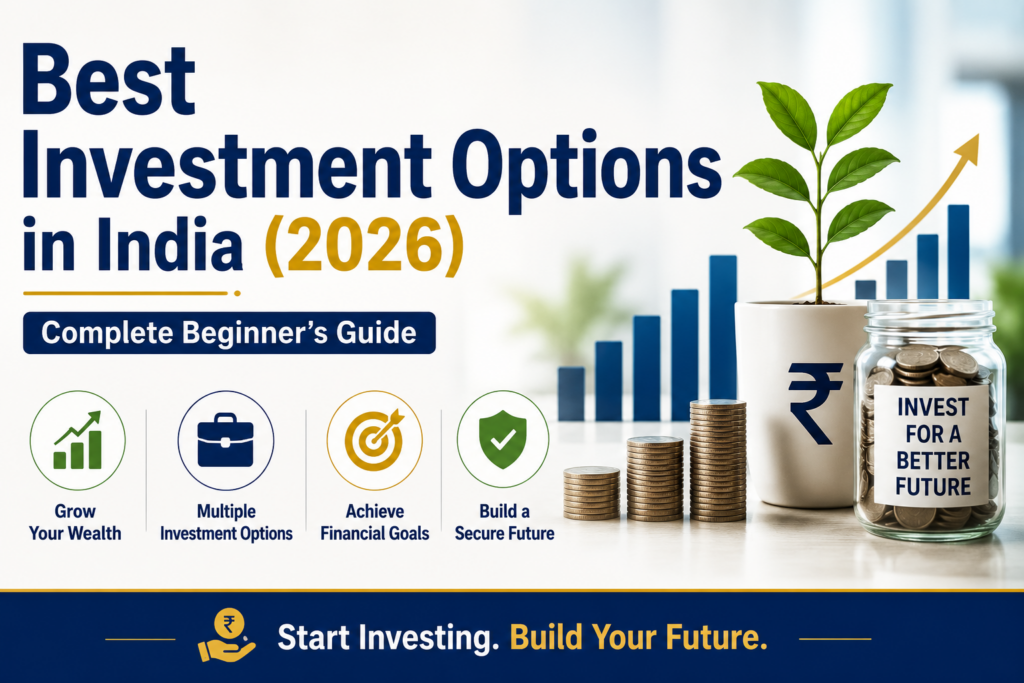 Best Investment Options in India (2026)

Complete Beginner's Guide

Grow Your Wealth

Multiple Investment Options

Achieve Financial Goals

Build a Secure Future

₹

INVEST FOR A BETTER FUTURE

₹

Start Investing. Build Your Future.